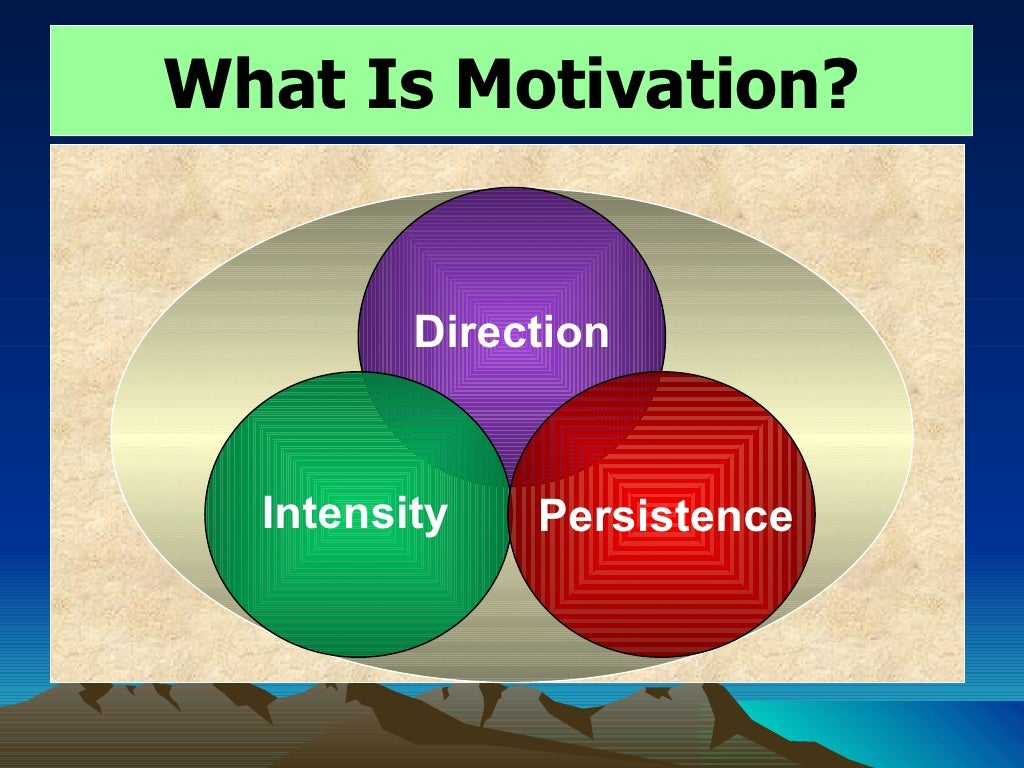 What Is Motivation?

Direction

Intensity

Persistence